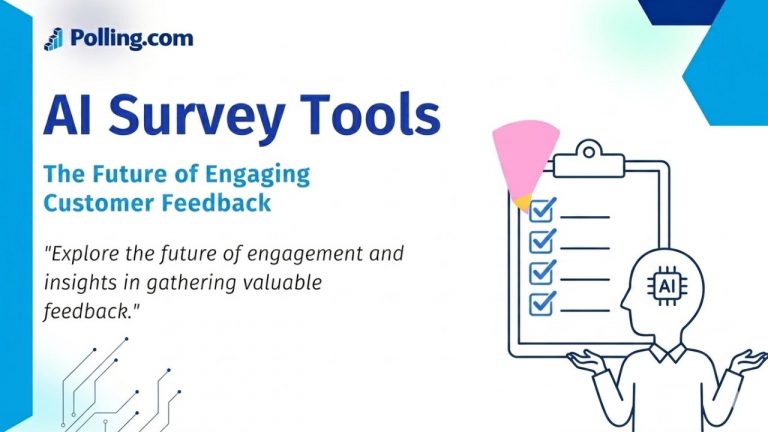 Polling.com

AI Survey Tools

The Future of Engaging Customer Feedback

"Explore the future of engagement and insights in gathering valuable feedback."

AI